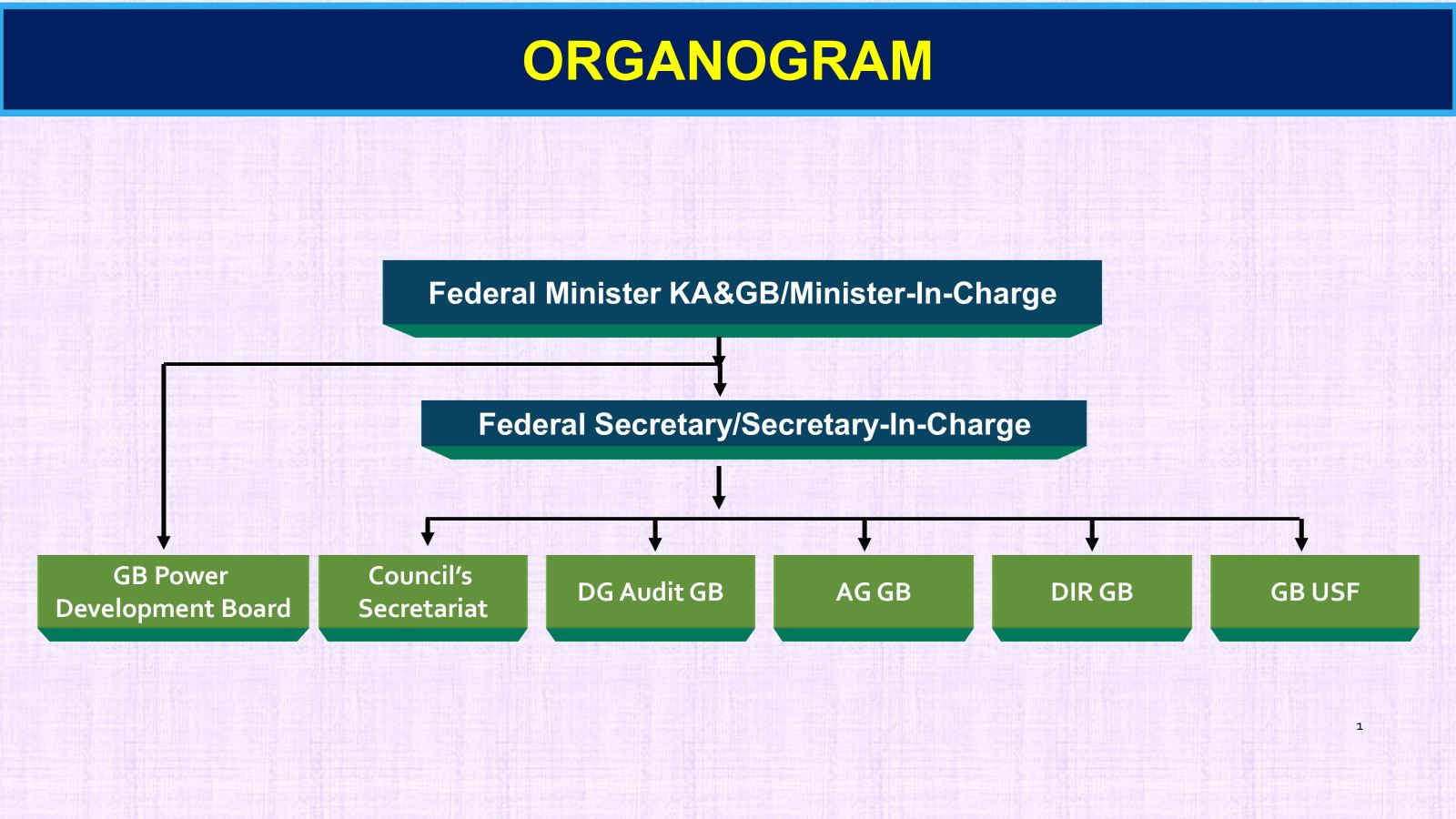 ORGANOGRAM

Federal Minister KA&GB/Minister-In-Charge

Federal Secretary/Secretary-In-Charge

GB Power Development Board

Council's Secretariat

DG Audit GB

AG GB

DIR GB

GB USF

1